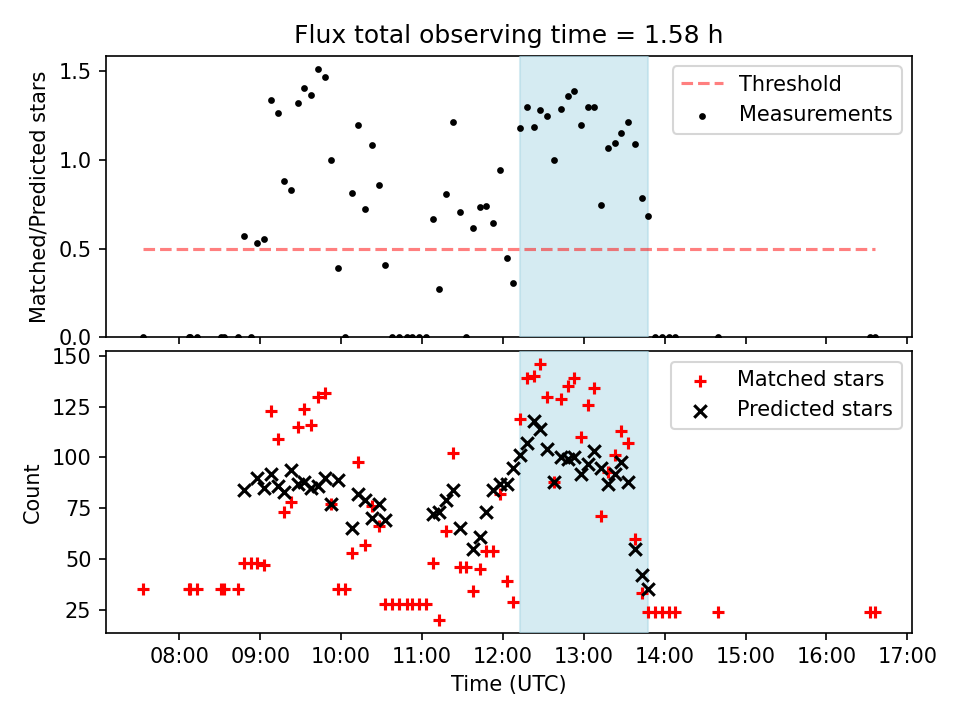 Flux total observing time = 1.58 h

Matched/Predicted stars

1.5
1.0
0.5
0.0

Threshold
Measurements

Count

150
125
100
75
50
25

Matched stars
Predicted stars

08:00 09:00 10:00 11:00 12:00 13:00 14:00 15:00 16:00 17:00

Time (UTC)